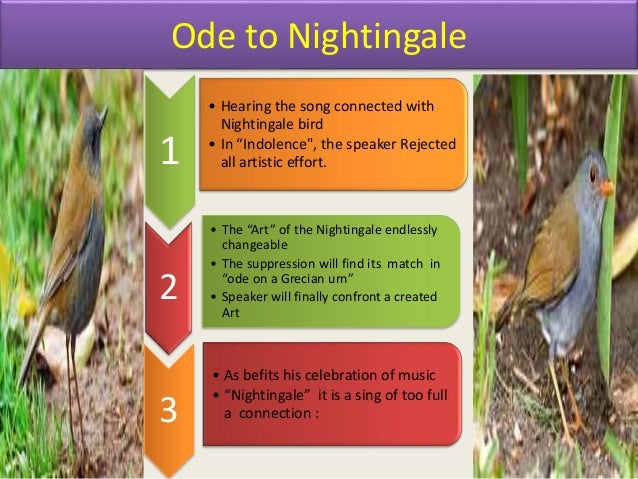 Ode to Nightingale

1

• Hearing the song connected with Nightingale bird
• In “Indolence", the speaker Rejected all artistic effort.

2

• The “Art” of the Nightingale endlessly changeable
• The suppression will find its match in “ode on a Grecian urn”
• Speaker will finally confront a created Art

3

• As befits his celebration of music
• “Nightingale” it is a sing of too full a connection :